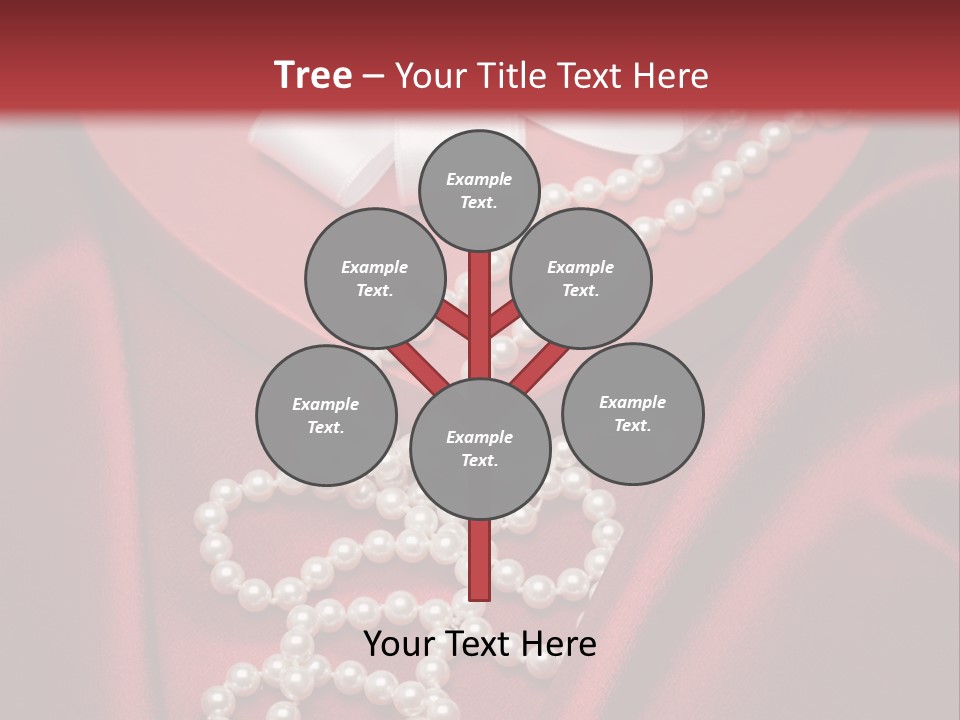 Tree – Your Title Text Here

Example Text.

Example Text.

Example Text.

Example Text.

Example Text.

Example Text.

Your Text Here